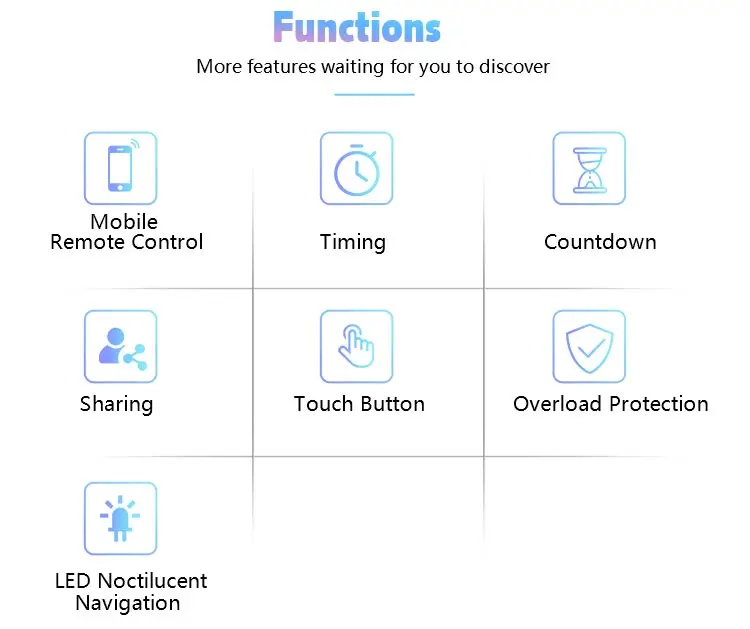 Functions

More features waiting for you to discover

Mobile Remote Control

Timing

Countdown

Sharing

Touch Button

Overload Protection

LED Noctilucent Navigation